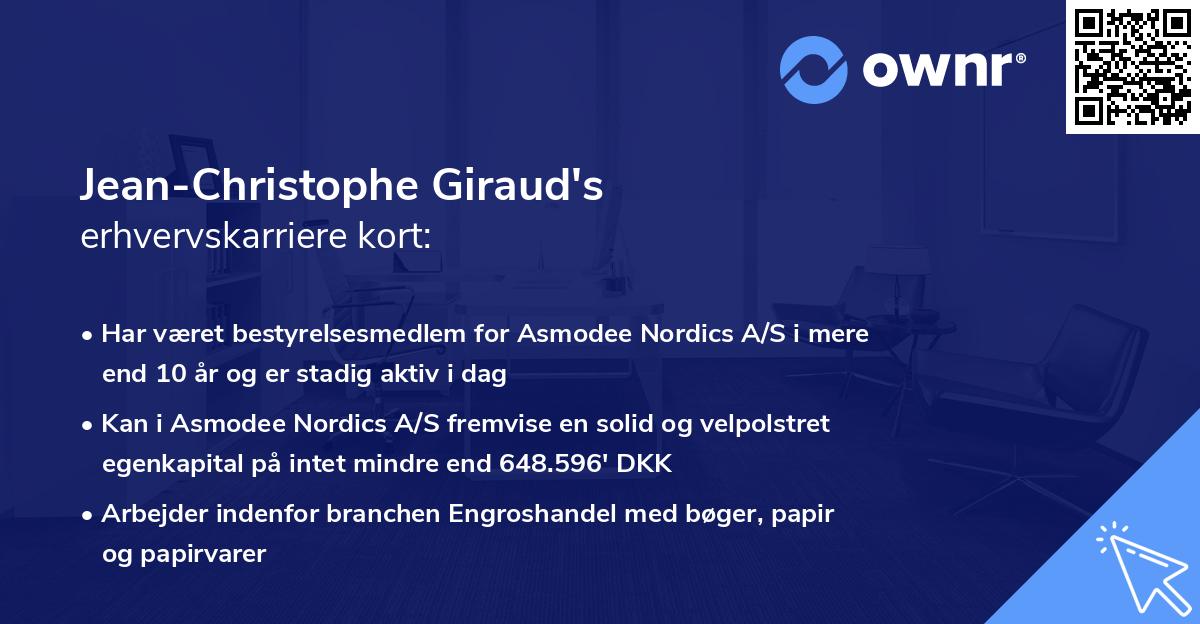 ownr®

Jean-Christophe Giraud's
erhvervskarriere kort:

• Har været bestyrelsesmedlem for Asmodee Nordics A/S i mere end 10 år og er stadig aktiv i dag

• Kan i Asmodee Nordics A/S fremvise en solid og velpolstret egenkapital på intet mindre end 648.596' DKK

• Arbejder indenfor branchen Engroshandel med bøger, papir og papirvarer